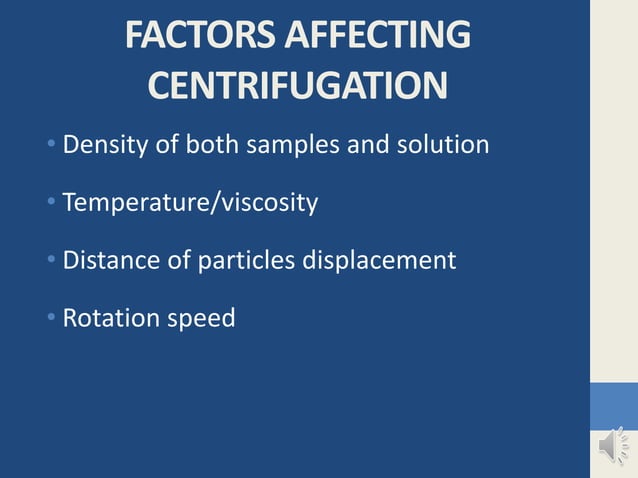 FACTORS AFFECTING CENTRIFUGATION

• Density of both samples and solution

• Temperature/viscosity

• Distance of particles displacement

• Rotation speed